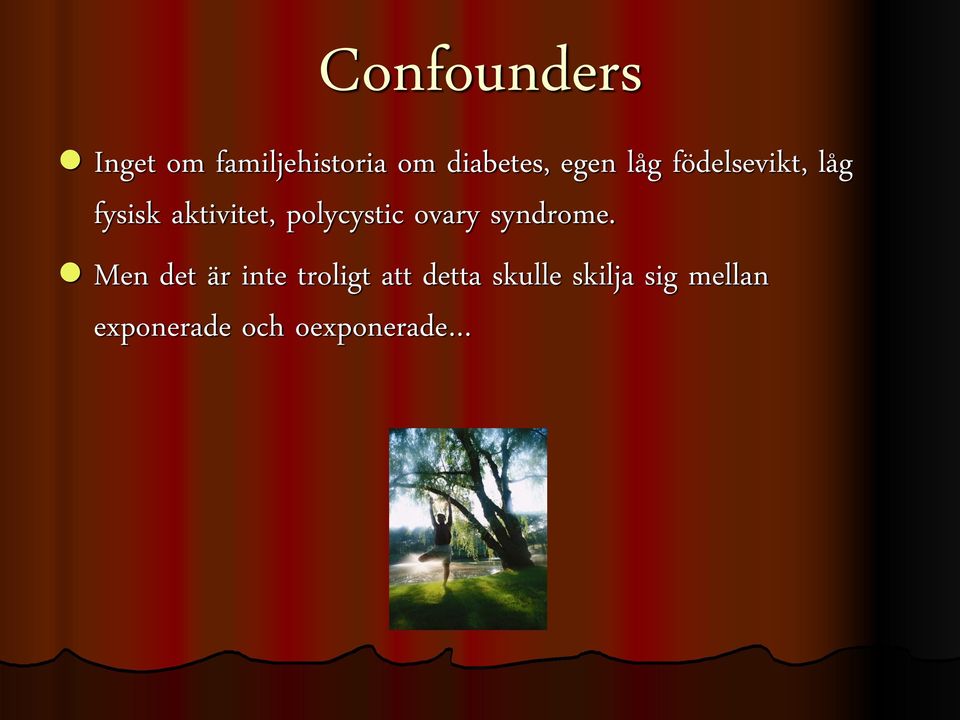 Confounders

Inget om familjehistoria om diabetes, egen låg födelsevikt, låg fysisk aktivitet, polycystic ovary syndrome.

Men det är inte troligt att detta skulle skilja sig mellan exponerade och oexponerade…